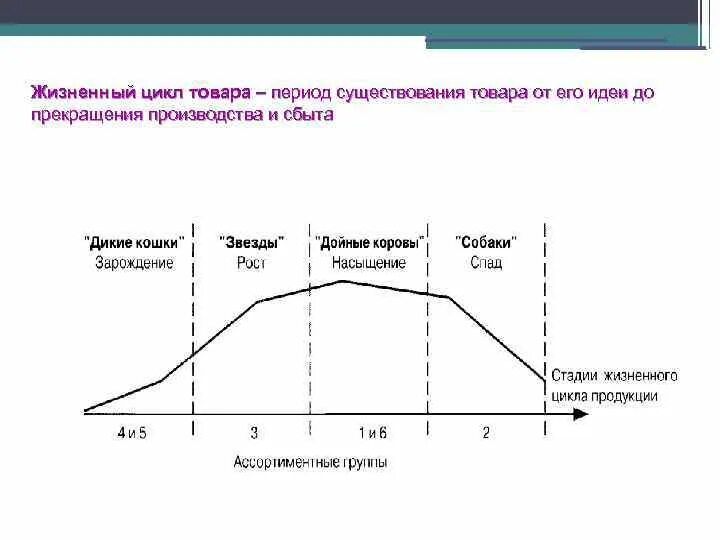 Жизненный цикл товара – период существования товара от его идеи до прекращения производства и сбыта

"Дикие кошки"
Зарождение

"Звезды"
Рост

"Дойные коровы"
Насыщение

"Собаки"
Спад

Стадии жизненного цикла продукции

4 и 5

3

1 и 6

2

Ассортиментные группы